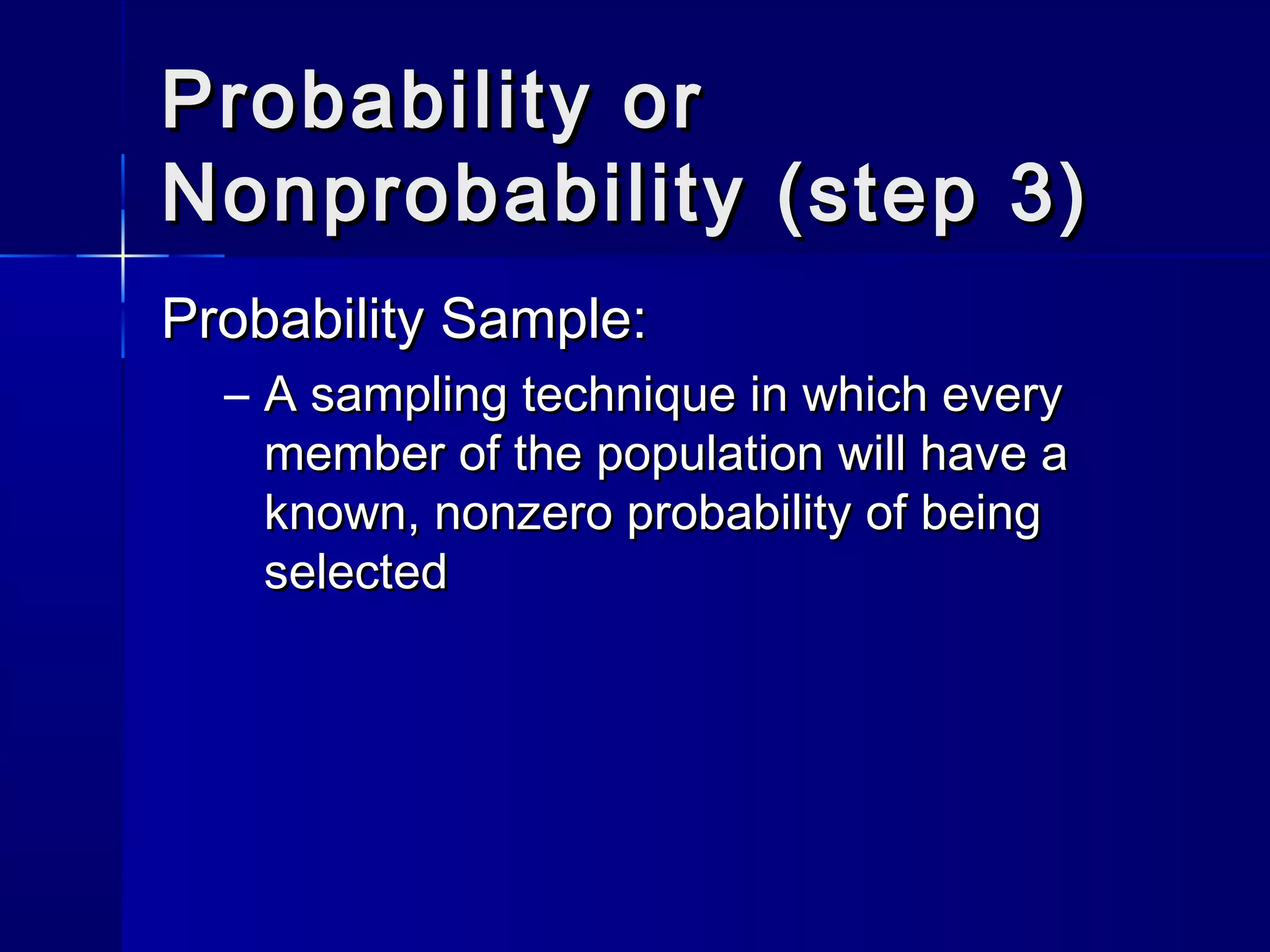 Probability or Nonprobability (step 3)

Probability Sample:

– A sampling technique in which every member of the population will have a known, nonzero probability of being selected